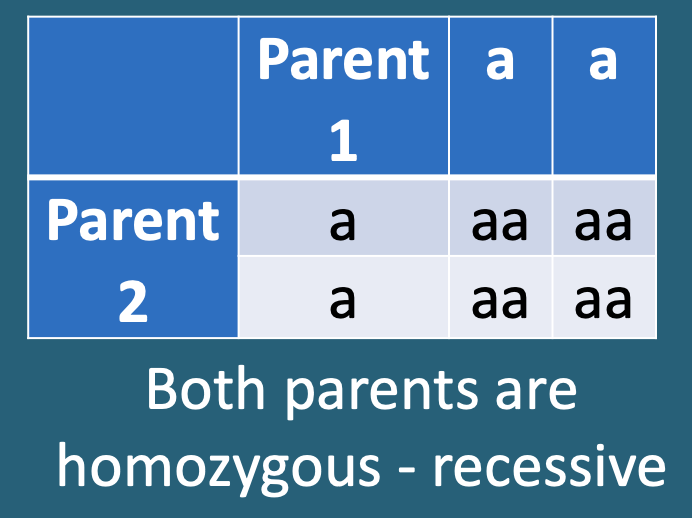 |  | Parent 1 | a | a |
|---|---|---|---|
| Parent 2 | a | aa | aa |
|  | a | aa | aa |

Both parents are homozygous - recessive